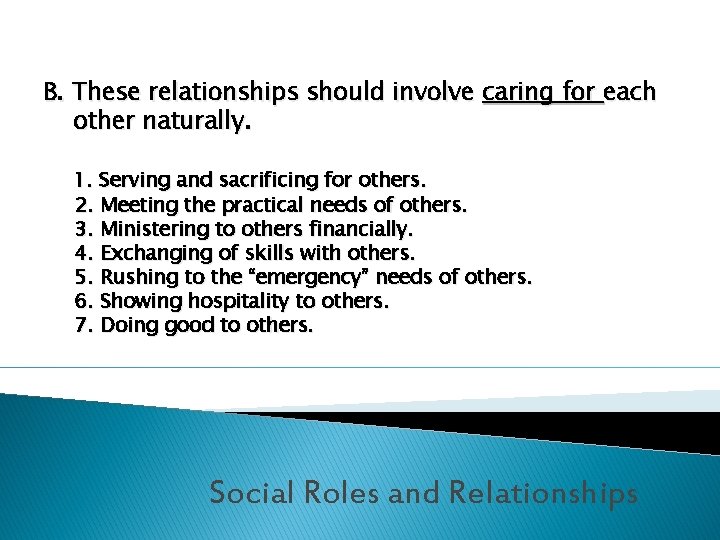 B. These relationships should involve caring for each other naturally.

1. Serving and sacrificing for others.
2. Meeting the practical needs of others.
3. Ministering to others financially.
4. Exchanging of skills with others.
5. Rushing to the “emergency” needs of others.
6. Showing hospitality to others.
7. Doing good to others.

Social Roles and Relationships